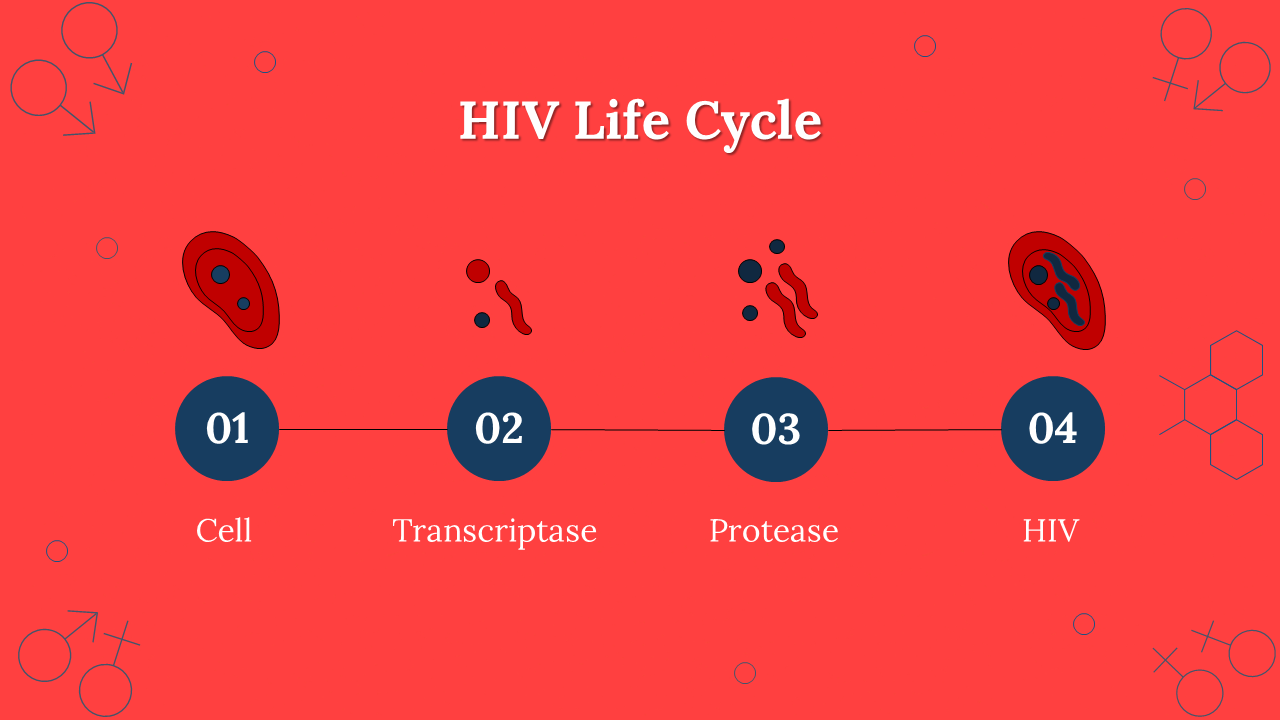 HIV Life Cycle

01

Cell

02

Transcriptase

03

Protease

04

HIV